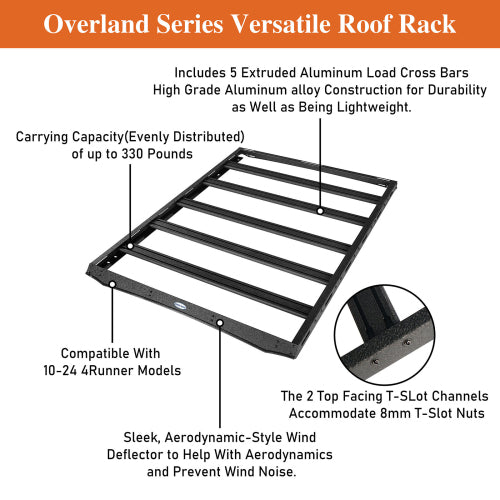 Overland Series Versatile Roof Rack

Includes 5 Extruded Aluminum Load Cross Bars High Grade Aluminum alloy Construction for Durability as Well as Being Lightweight.

Carrying Capacity(Evenly Distributed) of up to 330 Pounds

Compatible With 10-24 4Runner Models

The 2 Top Facing T-SLot Channels Accommodate 8mm T-Slot Nuts

Sleek, Aerodynamic-Style Wind Deflector to Help With Aerodynamics and Prevent Wind Noise.